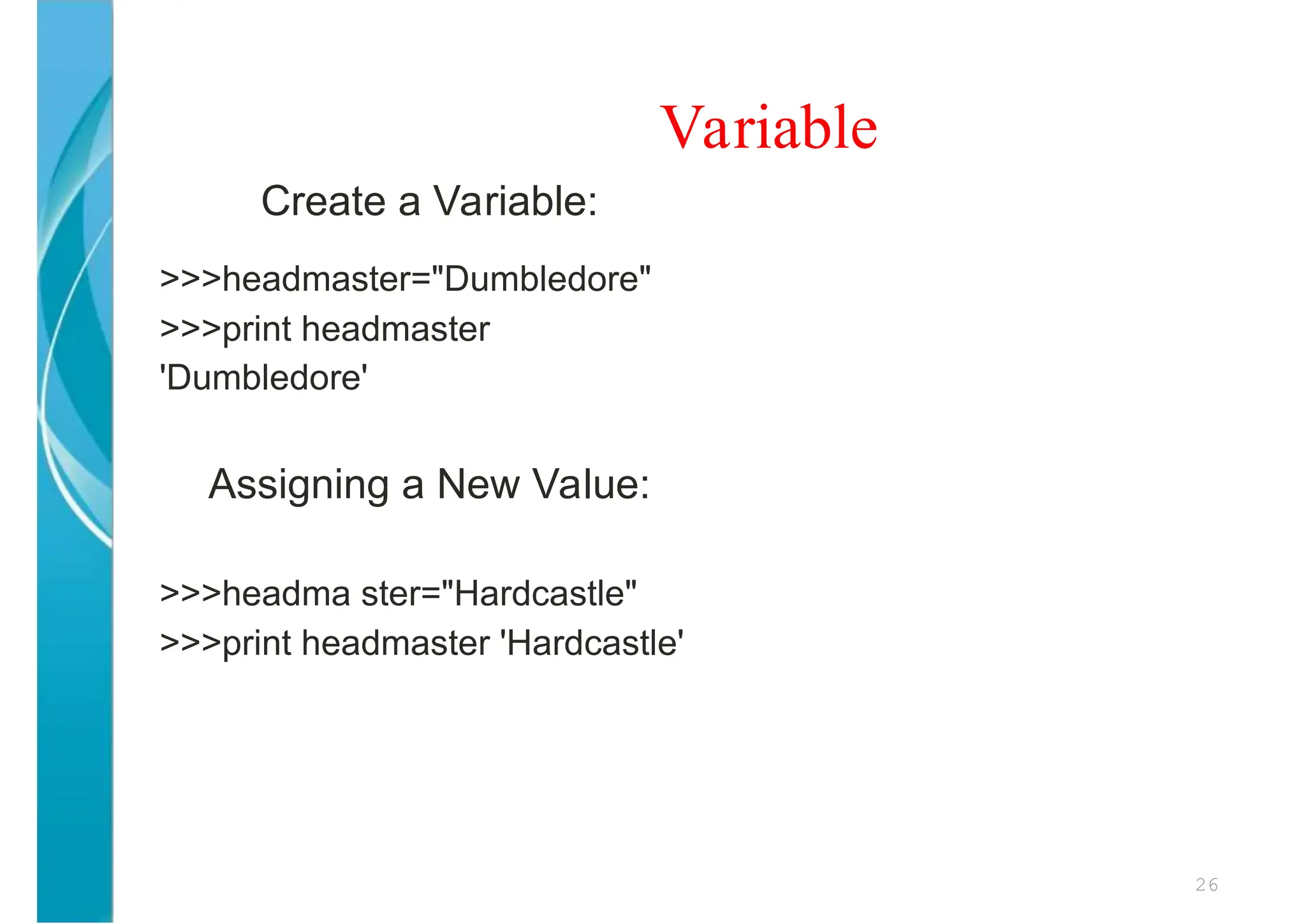 Variable

Create a Variable:

>>>headmaster="Dumbledore"
>>>print headmaster
'Dumbledore'

Assigning a New Value:

>>>headma ster="Hardcastle"
>>>print headmaster 'Hardcastle'

26